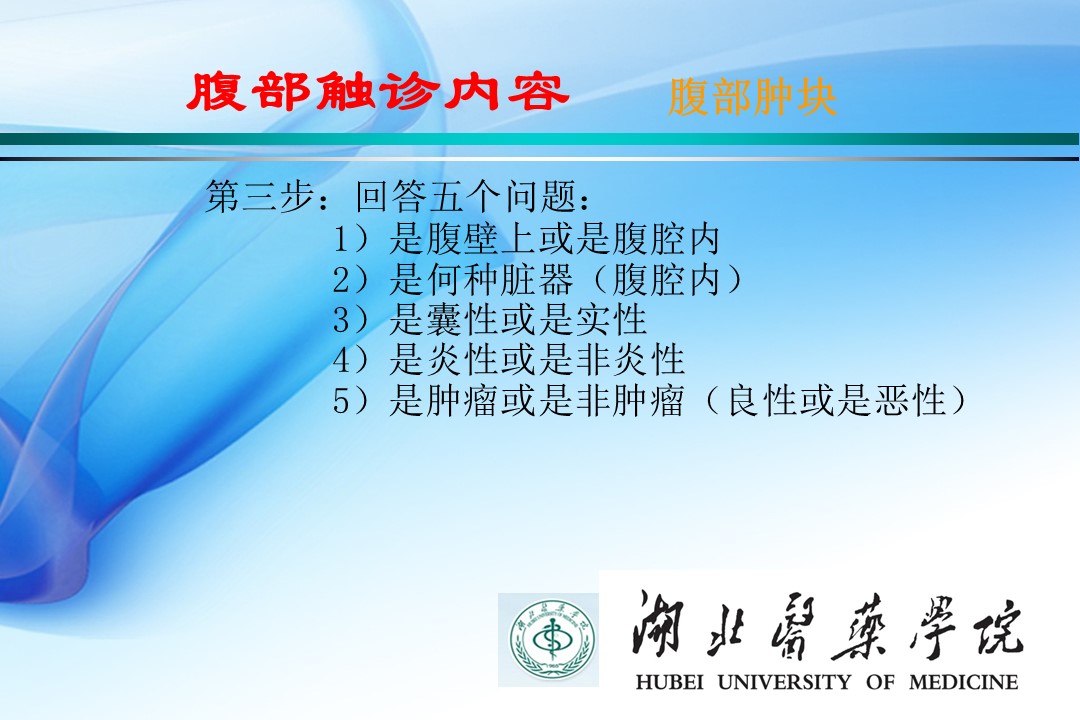 腹部触诊内容 腹部肿块

第三步：回答五个问题：
1）是腹壁上或是腹腔内
2）是何种脏器（腹腔内）
3）是囊性或是实性
4）是炎性或是非炎性
5）是肿瘤或是非肿瘤（良性或是恶性）

湖北醫藥學院
HUBEI UNIVERSITY OF MEDICINE